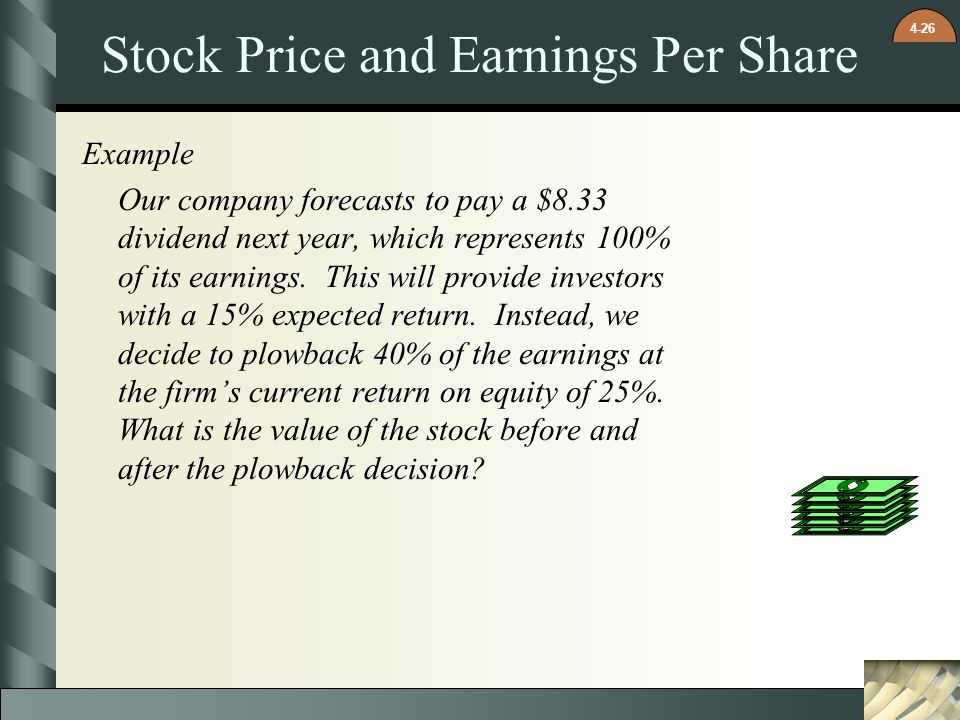 4-26

Stock Price and Earnings Per Share

Example

Our company forecasts to pay a \$8.33 dividend next year, which represents 100% of its earnings. This will provide investors with a 15% expected return. Instead, we decide to plowback 40% of the earnings at the firm’s current return on equity of 25%. What is the value of the stock before and after the plowback decision?